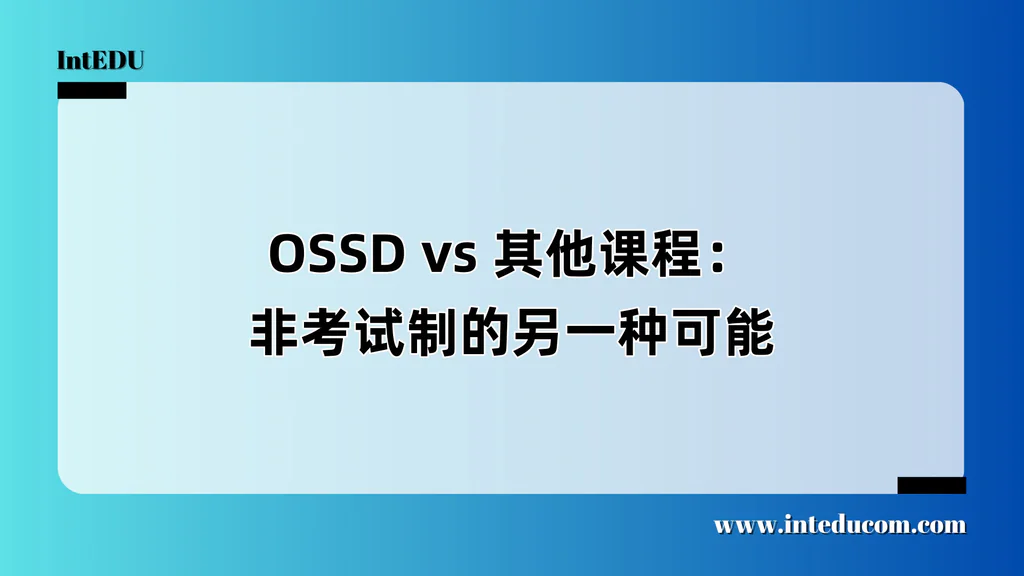 IntEDU

OSSD vs 其他课程：
非考试制的另一种可能

www.inteducom.com